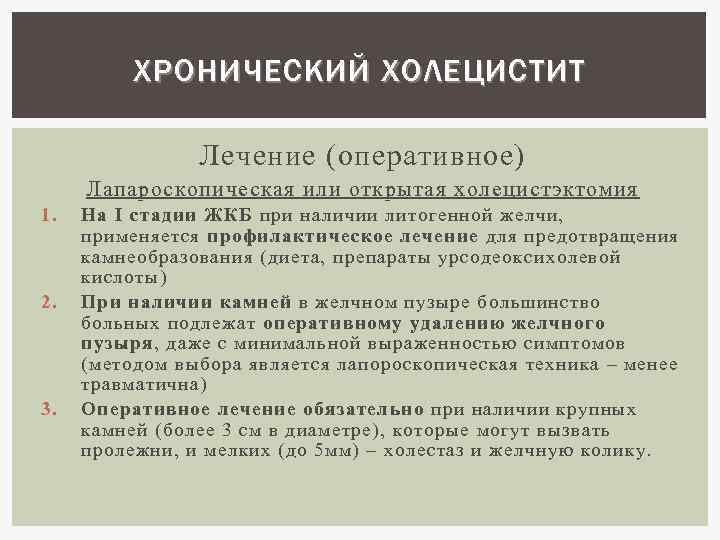 ХРОНИЧЕСКИЙ ХОЛЕЦИСТИТ

Лечение (оперативное)

Лапароскопическая или открытая холецистэктомия

1. На I стадии ЖКБ при наличии литогенной желчи, применяется профилактическое лечение для предотвращения камнеобразования (диета, препараты урсодеоксихолевой кислоты)
2. При наличии камней в желчном пузыре большинство больных подлежат оперативному удалению желчного пузыря, даже с минимальной выраженностью симптомов (методом выбора является лапороскопическая техника – менее травматична)
3. Оперативное лечение обязательно при наличии крупных камней (более 3 см в диаметре), которые могут вызвать пролежни, и мелких (до 5мм) – холестаз и желчную колику.